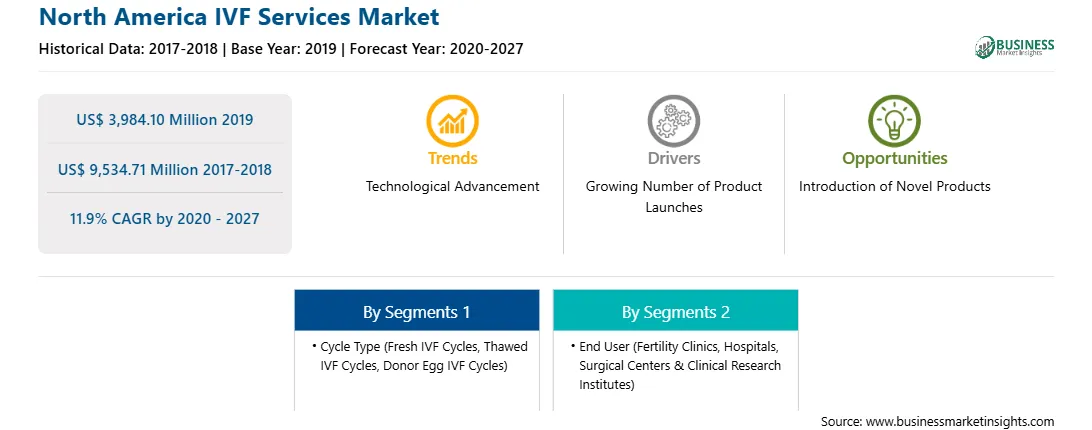 North America IVF Services Market

Historical Data: 2017-2018 | Base Year: 2019 | Forecast Year: 2020-2027

BUSINESS Market Insights

US$ 3,984.10 Million 2019

US$ 9,534.71 Million 2017-2018

11.9% CAGR by 2020 - 2027

Trends

Technological Advancement

Drivers

Growing Number of Product Launches

Opportunities

Introduction of Novel Products

By Segments 1

• Cycle Type (Fresh IVF Cycles, Thawed IVF Cycles, Donor Egg IVF Cycles)

By Segments 2

• End User (Fertility Clinics, Hospitals, Surgical Centers & Clinical Research Institutes)

Source: www.businessmarketinsights.com